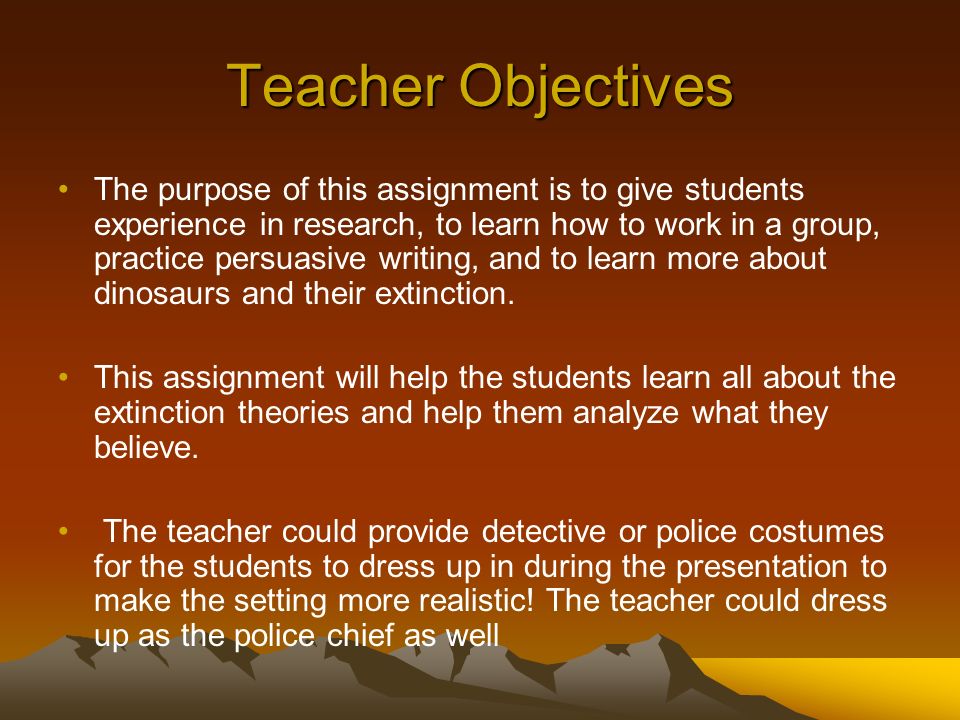 Teacher Objectives

• The purpose of this assignment is to give students experience in research, to learn how to work in a group, practice persuasive writing, and to learn more about dinosaurs and their extinction.

• This assignment will help the students learn all about the extinction theories and help them analyze what they believe.

• The teacher could provide detective or police costumes for the students to dress up in during the presentation to make the setting more realistic! The teacher could dress up as the police chief as well